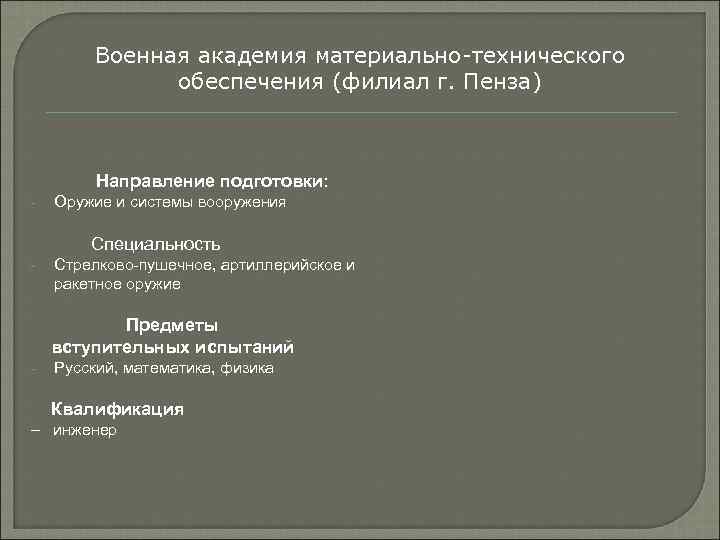 Военная академия материально-технического обеспечения (филиал г. Пенза)

Направление подготовки:
- Оружие и системы вооружения

Специальность
- Стрелково-пушечное, артиллерийское и ракетное оружие

Предметы вступительных испытаний
- Русский, математика, физика

Квалификация
– инженер